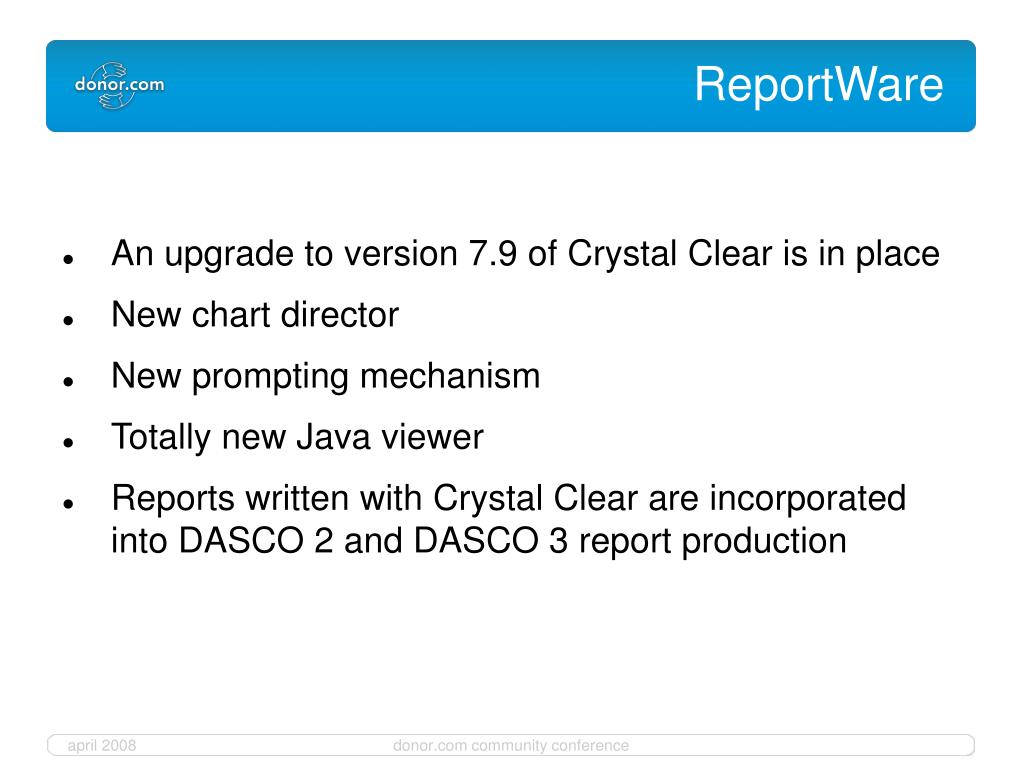 donor.com

ReportWare

- An upgrade to version 7.9 of Crystal Clear is in place
- New chart director
- New prompting mechanism
- Totally new Java viewer
- Reports written with Crystal Clear are incorporated into DASCO 2 and DASCO 3 report production

april 2008

donor.com community conference